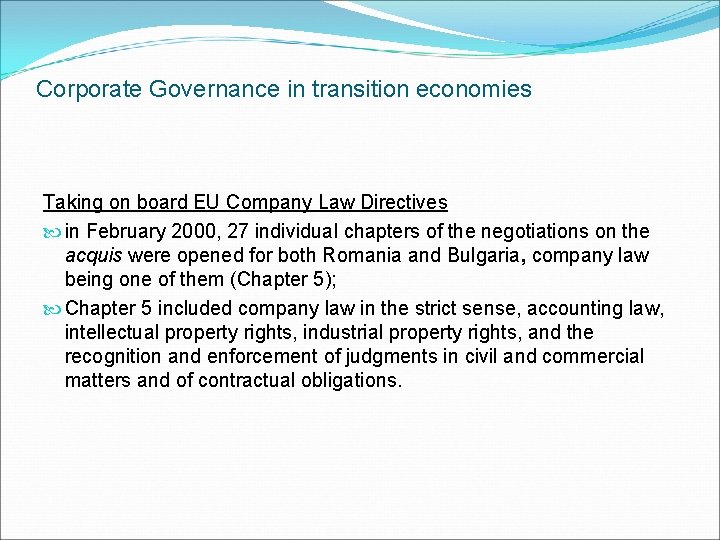 Corporate Governance in transition economies

Taking on board EU Company Law Directives

in February 2000, 27 individual chapters of the negotiations on the acquis were opened for both Romania and Bulgaria, company law being one of them (Chapter 5);

Chapter 5 included company law in the strict sense, accounting law, intellectual property rights, industrial property rights, and the recognition and enforcement of judgments in civil and commercial matters and of contractual obligations.